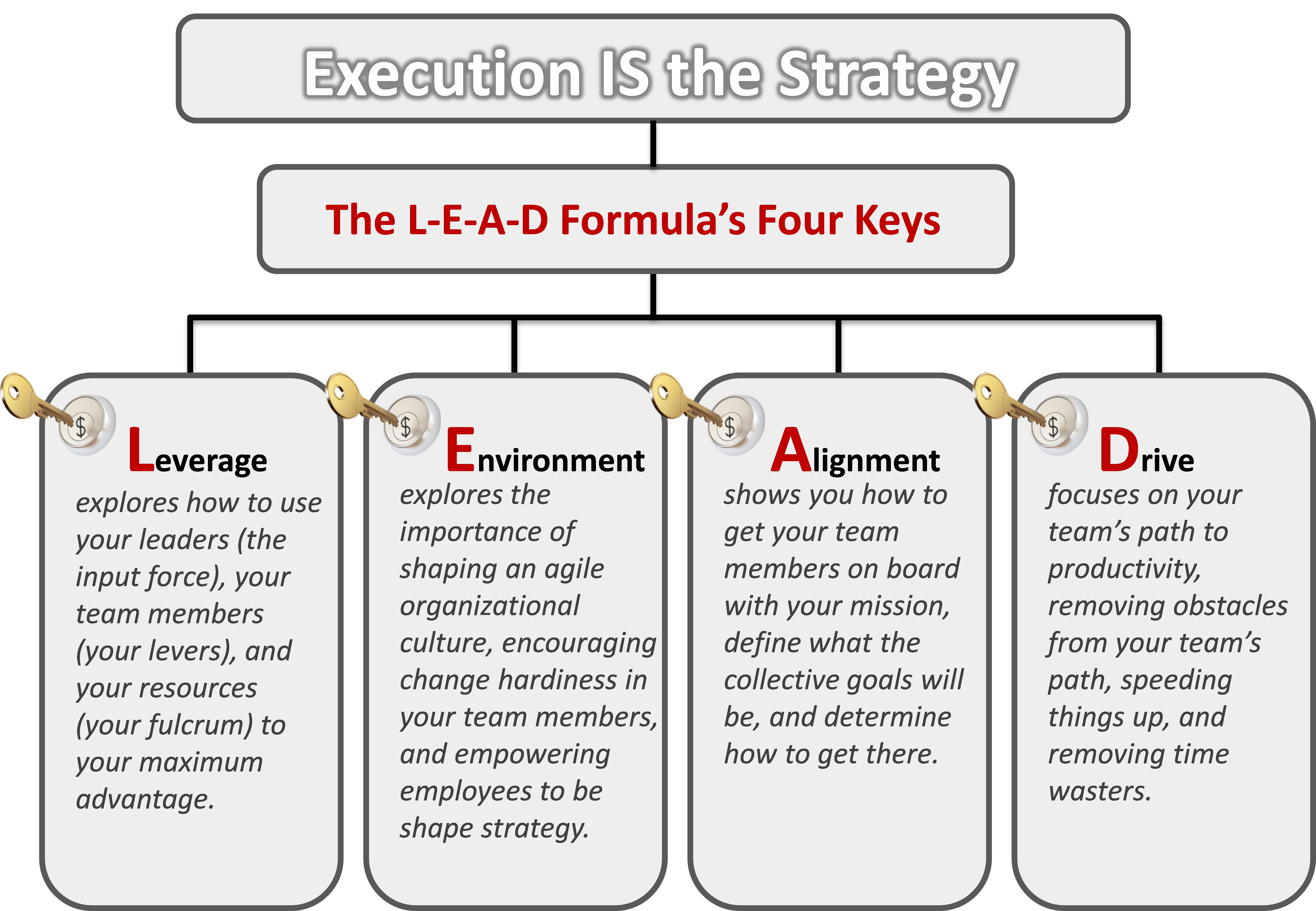 Execution IS the Strategy

The L-E-A-D Formula's Four Keys

$ Leverage
explores how to use your leaders (the input force), your team members (your levers), and your resources (your fulcrum) to your maximum advantage.

$ Environment
explores the importance of shaping an agile organizational culture, encouraging change hardiness in your team members, and empowering employees to be shape strategy.

$ Alignment
shows you how to get your team members on board with your mission, define what the collective goals will be, and determine how to get there.

$ Drive
focuses on your team's path to productivity, removing obstacles from your team's path, speeding things up, and removing time wasters.